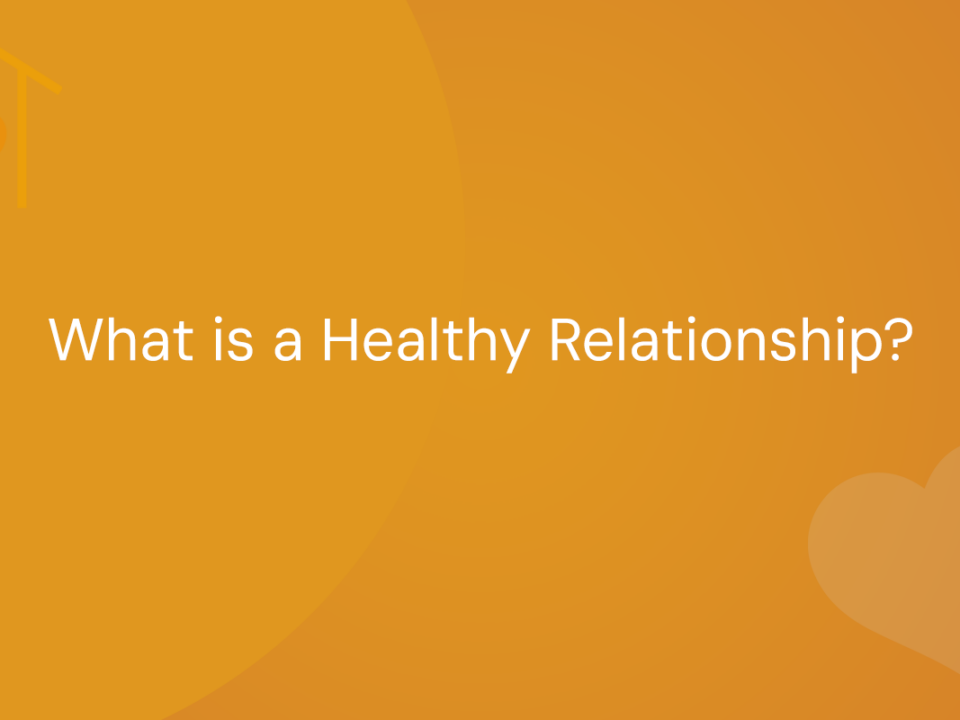 What is a Healthy Relationship?